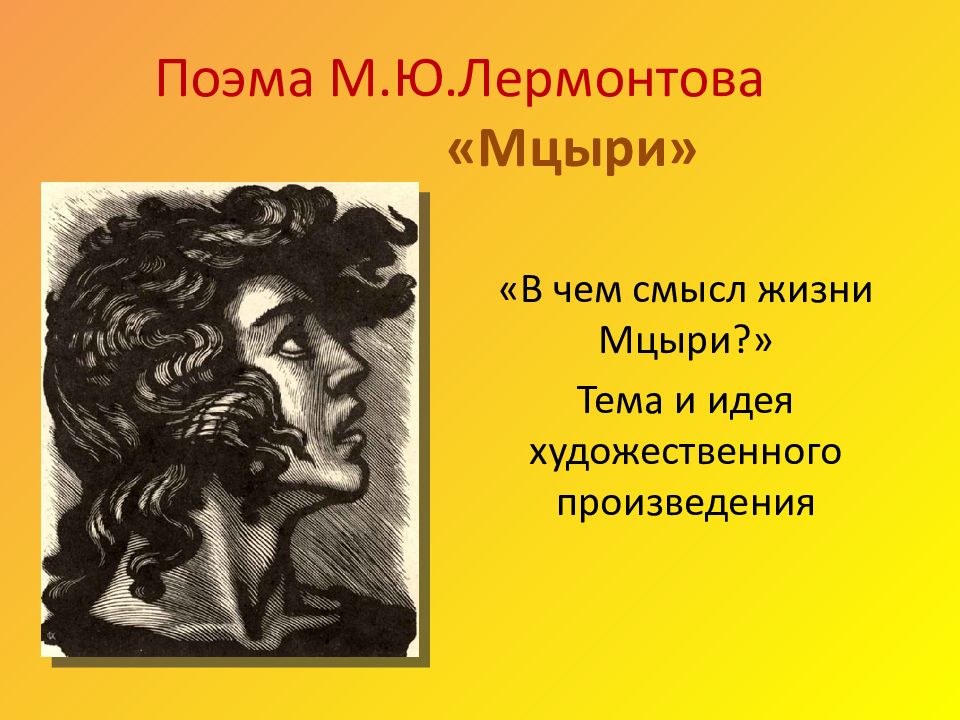 Поэма М.Ю.Лермонтова
«Мцыри»

«В чем смысл жизни Мцыри?»

Тема и идея художественного произведения